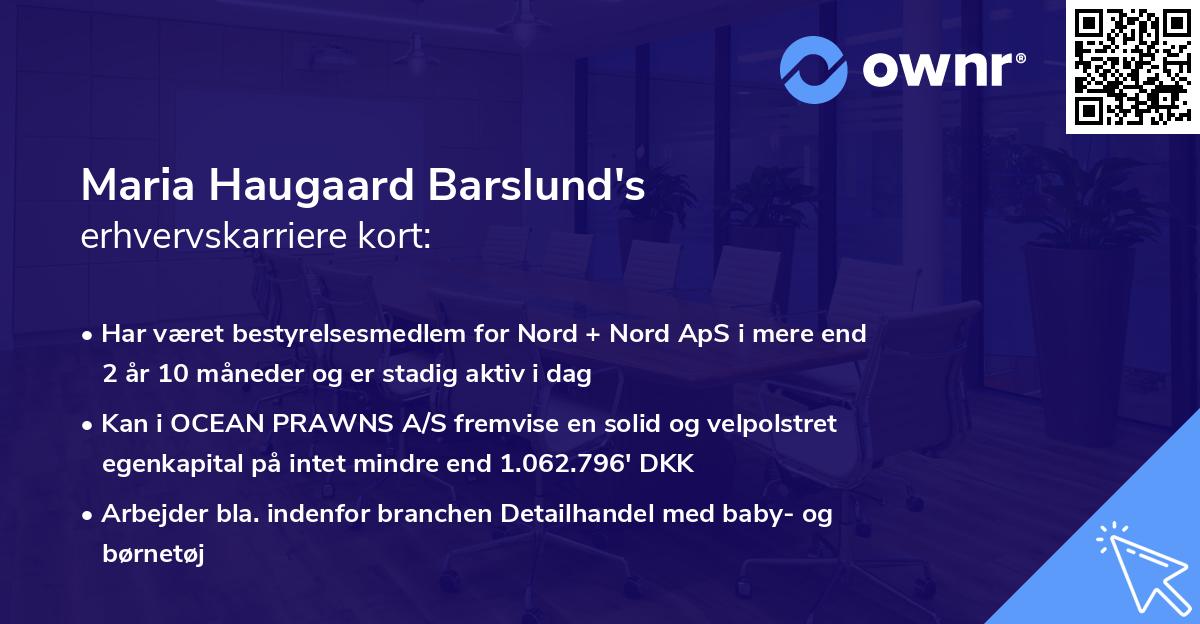 ownr®

Maria Haugaard Barslund's
erhvervskarriere kort:

• Har været bestyrelsesmedlem for Nord + Nord ApS i mere end 2 år 10 måneder og er stadig aktiv i dag

• Kan i OCEAN PRAWNS A/S fremvise en solid og velpolstret egenkapital på intet mindre end 1.062.796' DKK

• Arbejder bla. indenfor branchen Detailhandel med baby- og børnetøj